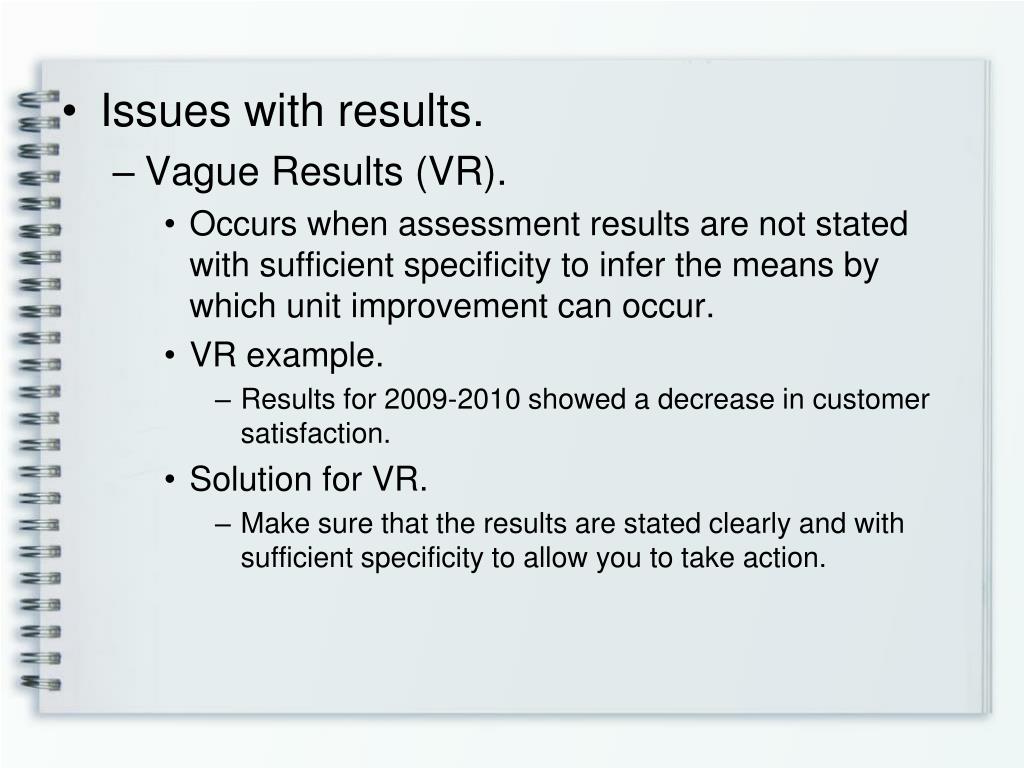 • Issues with results.

– Vague Results (VR).

• Occurs when assessment results are not stated with sufficient specificity to infer the means by which unit improvement can occur.

• VR example.

– Results for 2009-2010 showed a decrease in customer satisfaction.

• Solution for VR.

– Make sure that the results are stated clearly and with sufficient specificity to allow you to take action.